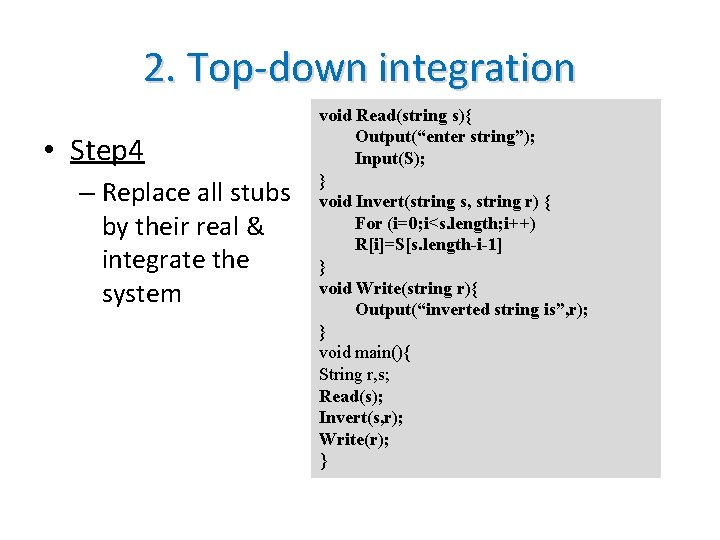 2. Top-down integration

• Step4
– Replace all stubs by their real & integrate the system

void Read(string s){
Output(“enter string”);
Input(S);
}
void Invert(string s, string r) {
For (i=0;i<s.length;i++)
R[i]=S[s.length-i-1]
}
void Write(string r){
Output(“inverted string is”,r);
}
void main(){
String r,s;
Read(s);
Invert(s,r);
Write(r);
}